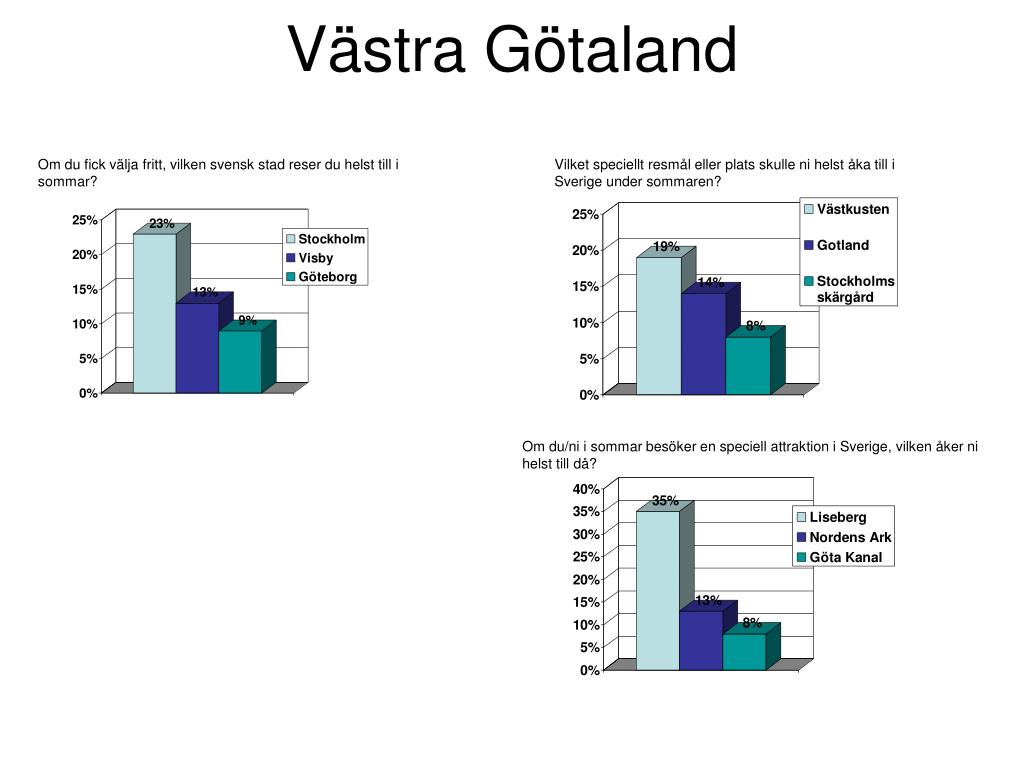 Västra Götaland

Om du fick välja fritt, vilken svensk stad reser du helst till i sommar?

25%
20%
15%
10%
5%
0%

23%
13%
9%

Stockholm
Visby
Göteborg

Vilket speciellt resmål eller plats skulle ni helst åka till i Sverige under sommaren?

25%
20%
15%
10%
5%
0%

19%
14%
8%

Västkusten
Gotland
Stockholms skärgård

Om du/ni i sommar besöker en speciell attraktion i Sverige, vilken åker ni helst till då?

40%
35%
30%
25%
20%
15%
10%
5%
0%

35%
13%
8%

Liseberg
Nordens Ark
Göta Kanal